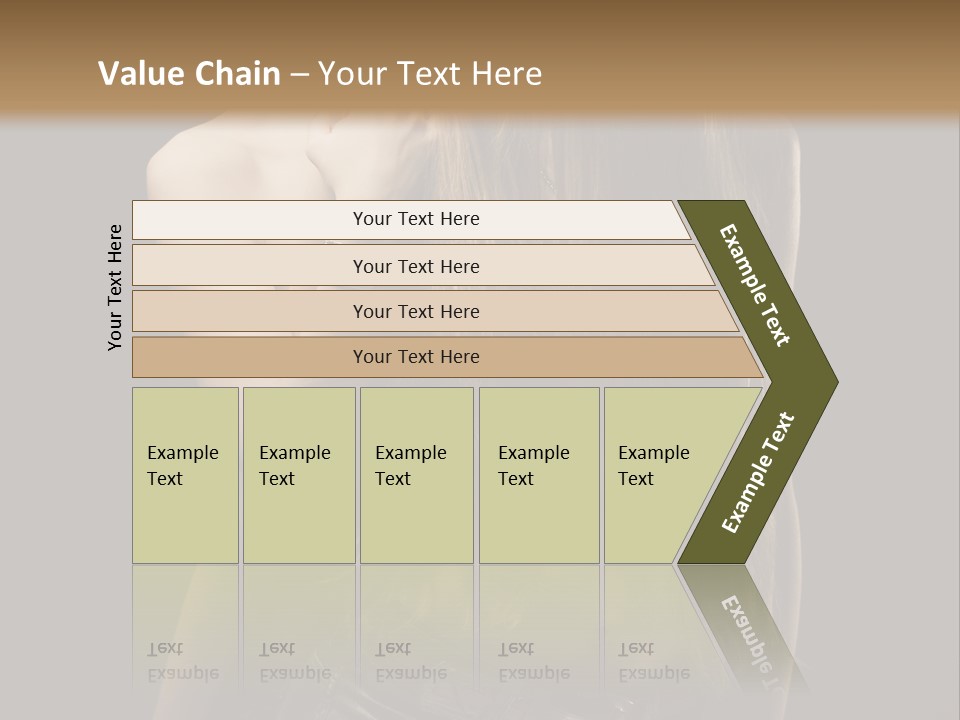 Value Chain – Your Text Here

Your Text Here

Your Text Here

Your Text Here

Your Text Here

Your Text Here

Example Text

Example Text

Example Text

Example Text

Example Text

Example Text

Example Text